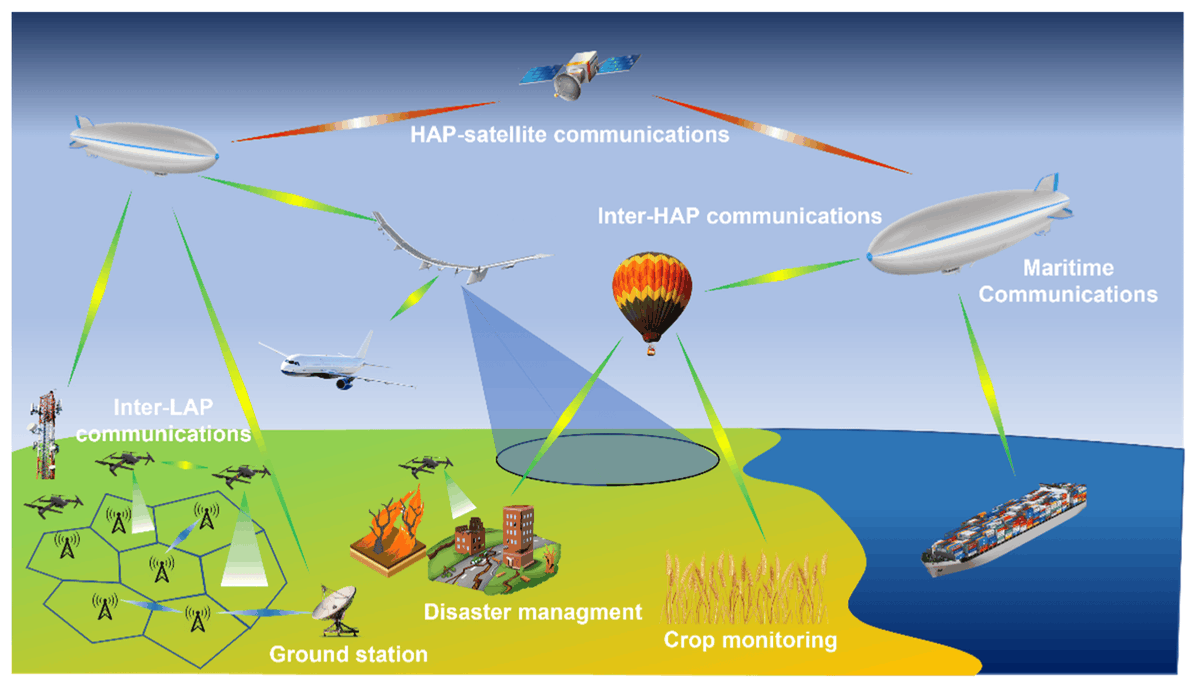 HAP-satellite communications

Inter-HAP communications

Maritime Communications

Inter-LAP communications

Disaster managment

Crop monitoring

Ground station